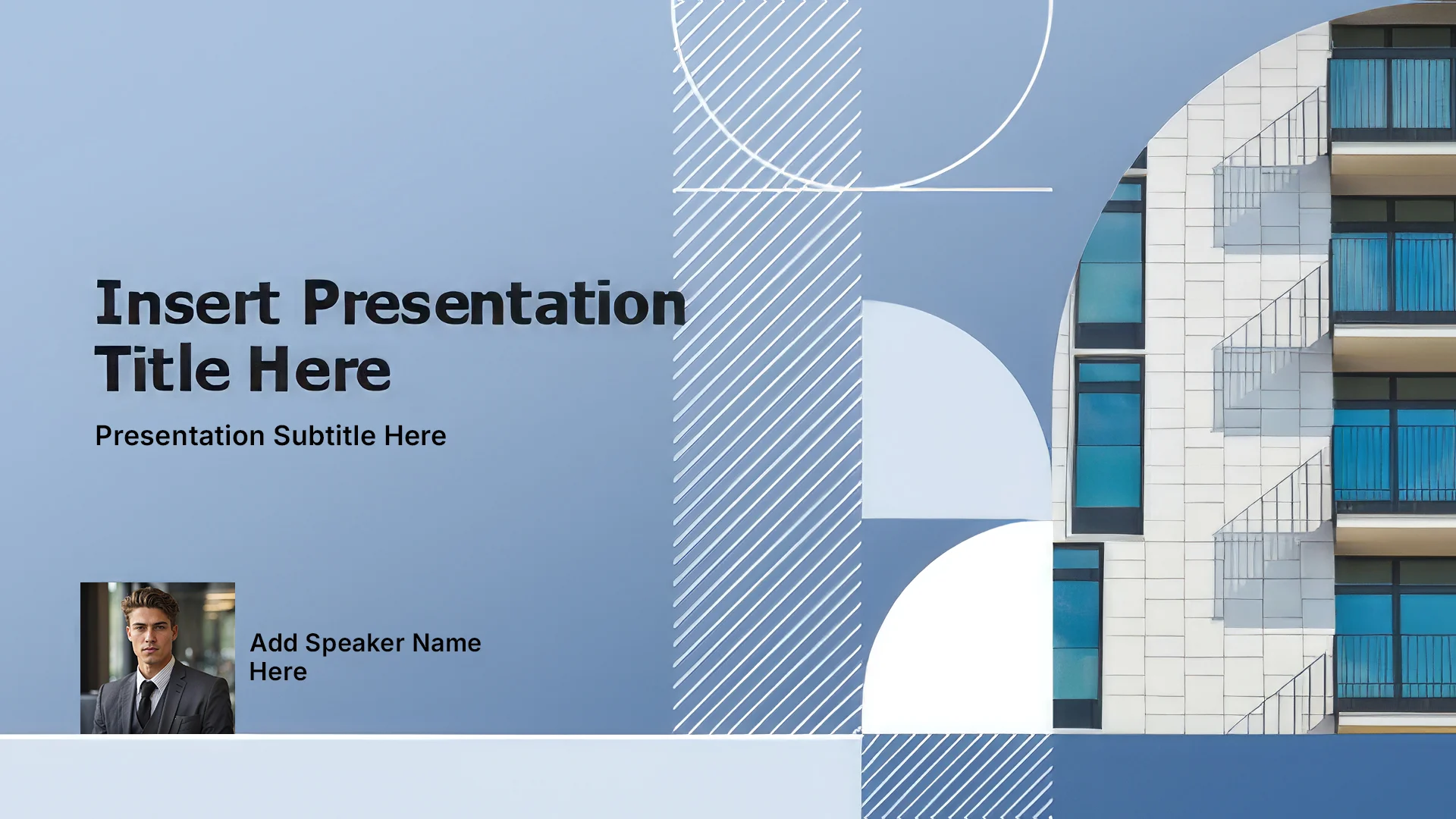 Insert Presentation Title Here

Presentation Subtitle Here

Add Speaker Name Here